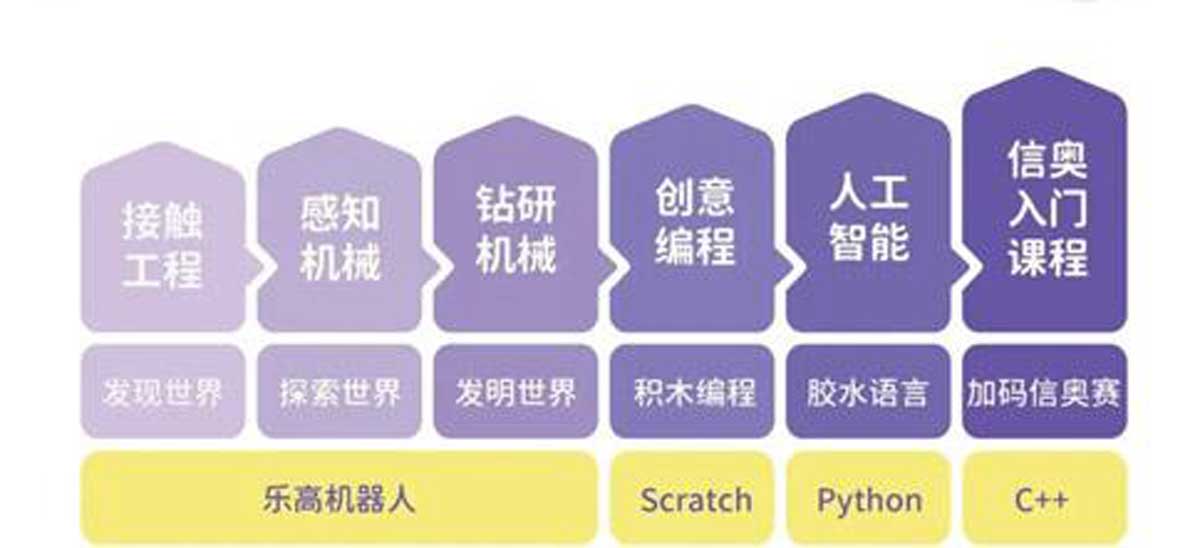 接触工程

感知机械

钻研机械

创意编程

人工智能

信奥入门课程

发现世界

探索世界

发明世界

积木编程

胶水语言

加码信奥赛

乐高机器人

Scratch

Python

C++